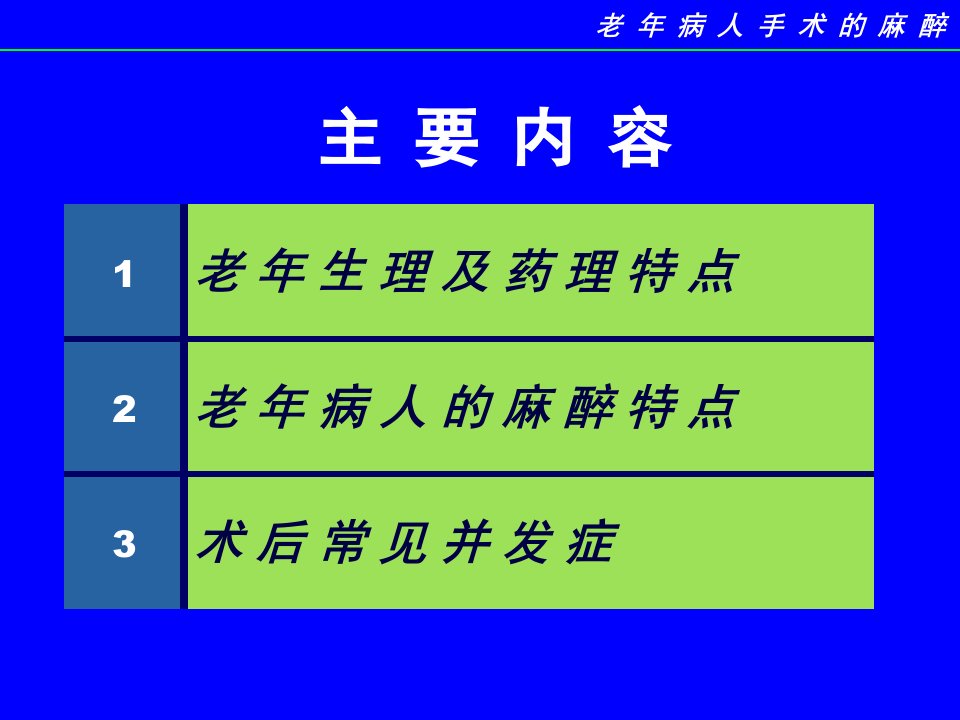 老年病人手术的麻醉

主要内容

1 老年生理及药理特点

2 老年病人的麻醉特点

3 术后常见并发症